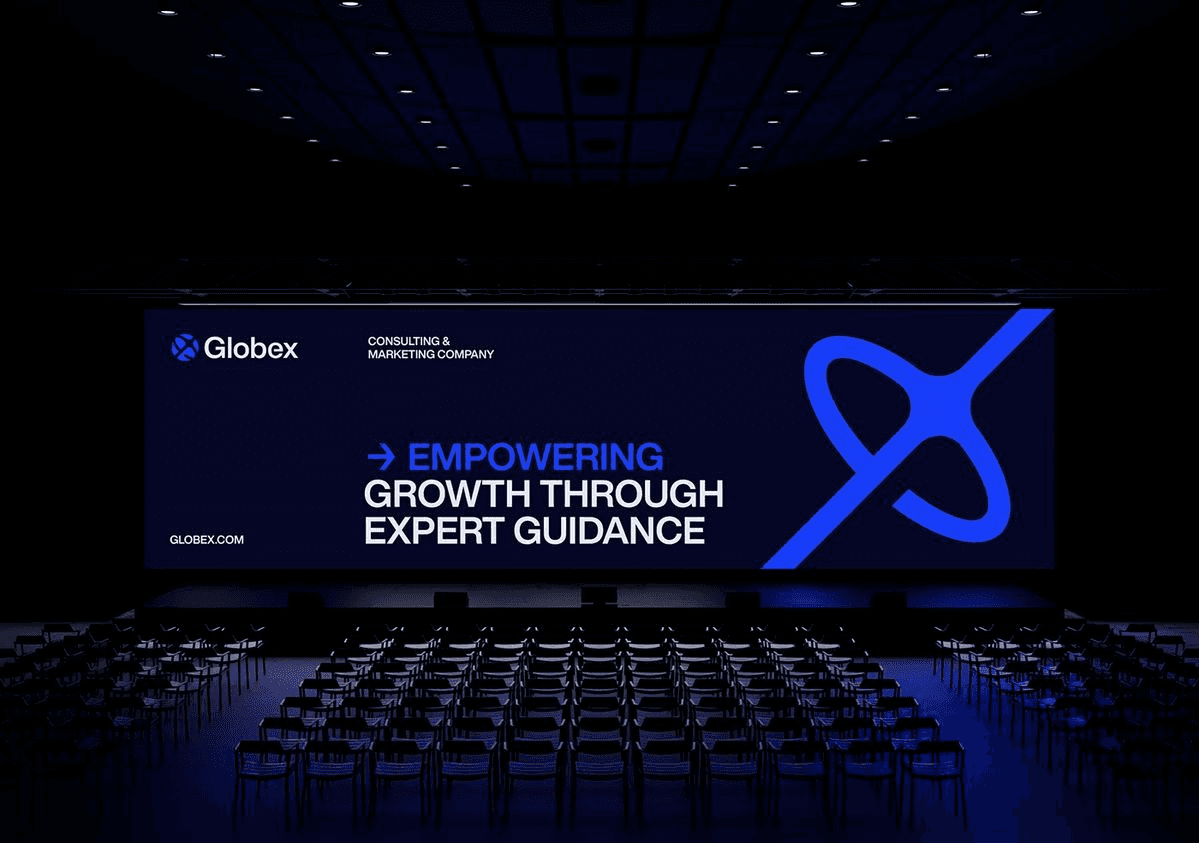 Globex

CONSULTING & MARKETING COMPANY

→ EMPOWERING GROWTH THROUGH EXPERT GUIDANCE

GLOBEX.COM